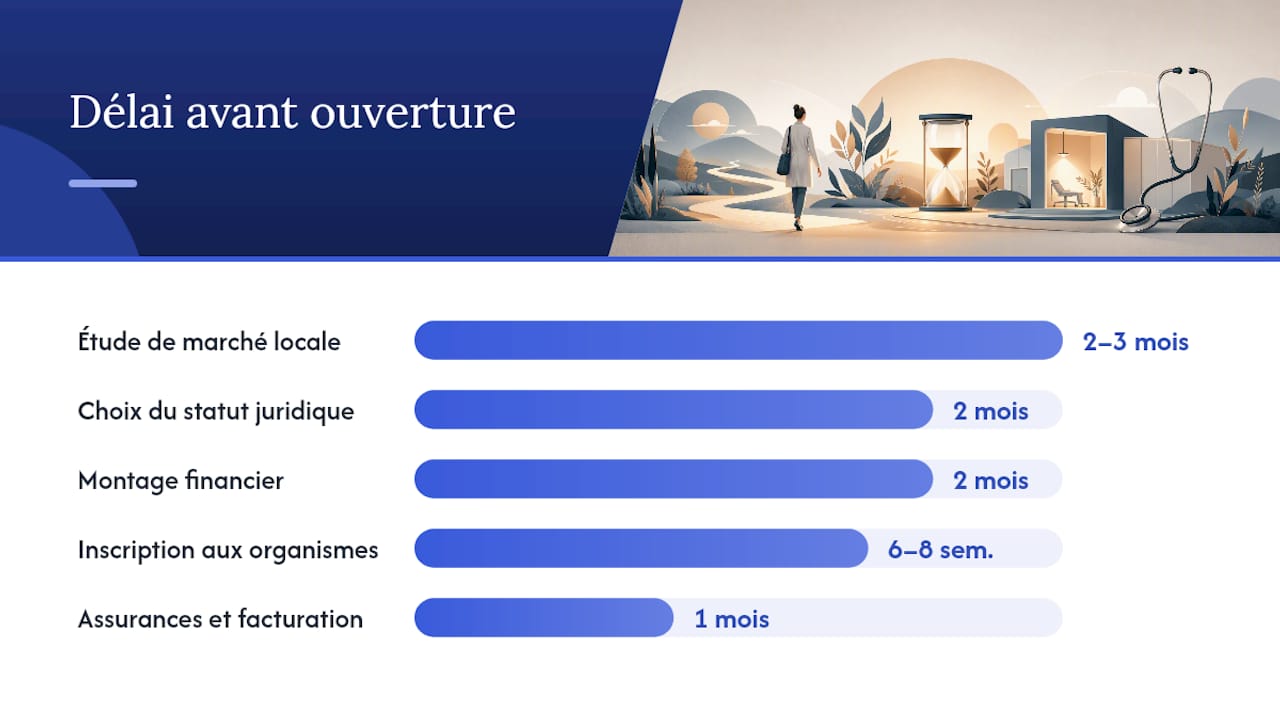 Délai avant ouverture

Étude de marché locale 2–3 mois

Choix du statut juridique 2 mois

Montage financier 2 mois

Inscription aux organismes 6–8 sem.

Assurances et facturation 1 mois